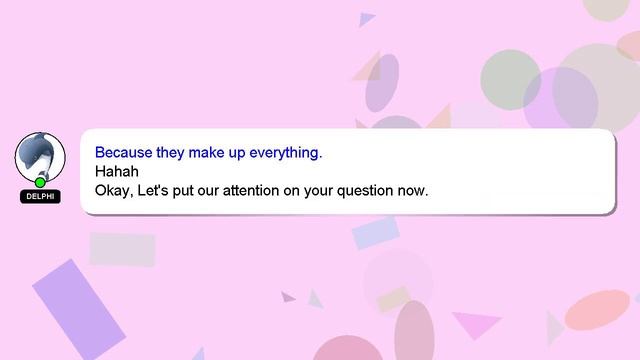 DELPHI

Because they make up everything.
Hahah
Okay, Let's put our attention on your question now.